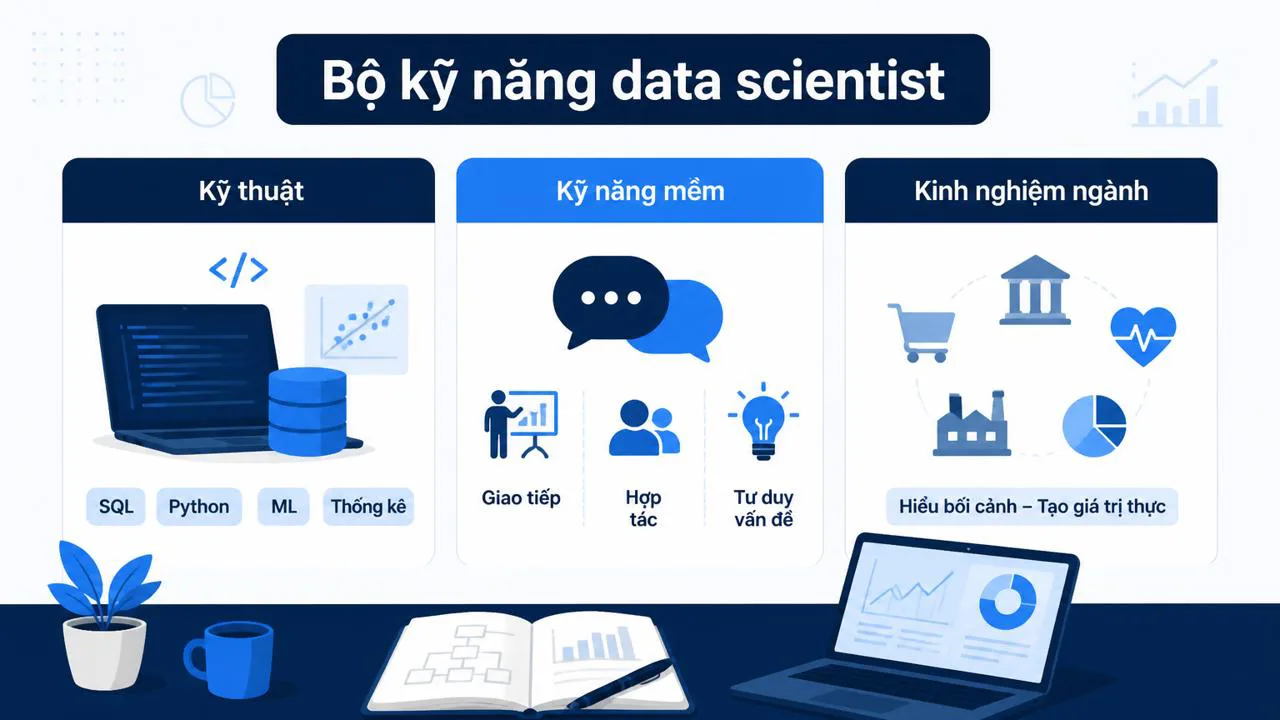 Bộ kỹ năng data scientist

Kỹ thuật

</>

SQL

Python

ML

Thống kê

Kỹ năng mềm

Giao tiếp

Hợp tác

Tư duy vấn đề

Kinh nghiệm ngành

Hiểu bối cảnh – Tạo giá trị thực